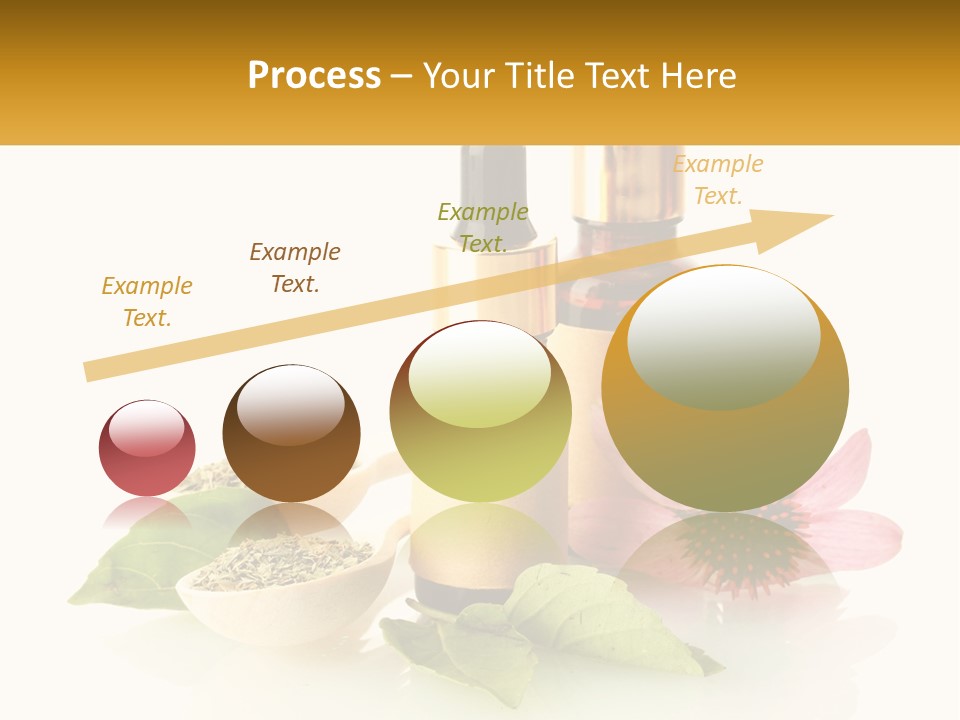 Process – Your Title Text Here

Example Text.

Example Text.

Example Text.

Example Text.